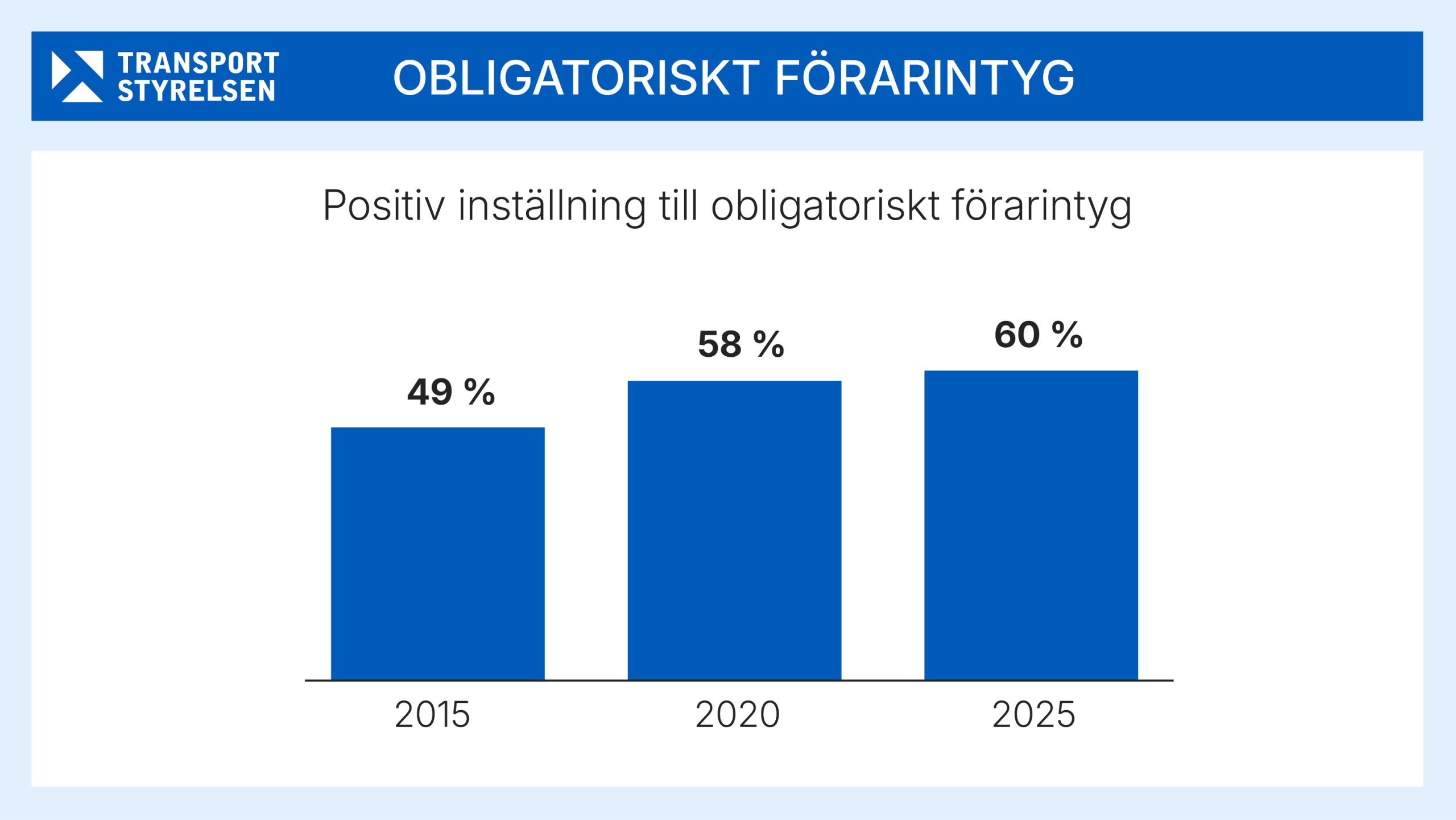 TRANSPORT STYRELSEN

OBLIGATORISKT FÖRARINTYG

Positiv inställning till obligatoriskt förarintyg

49 %

58 %

60 %

2015

2020

2025